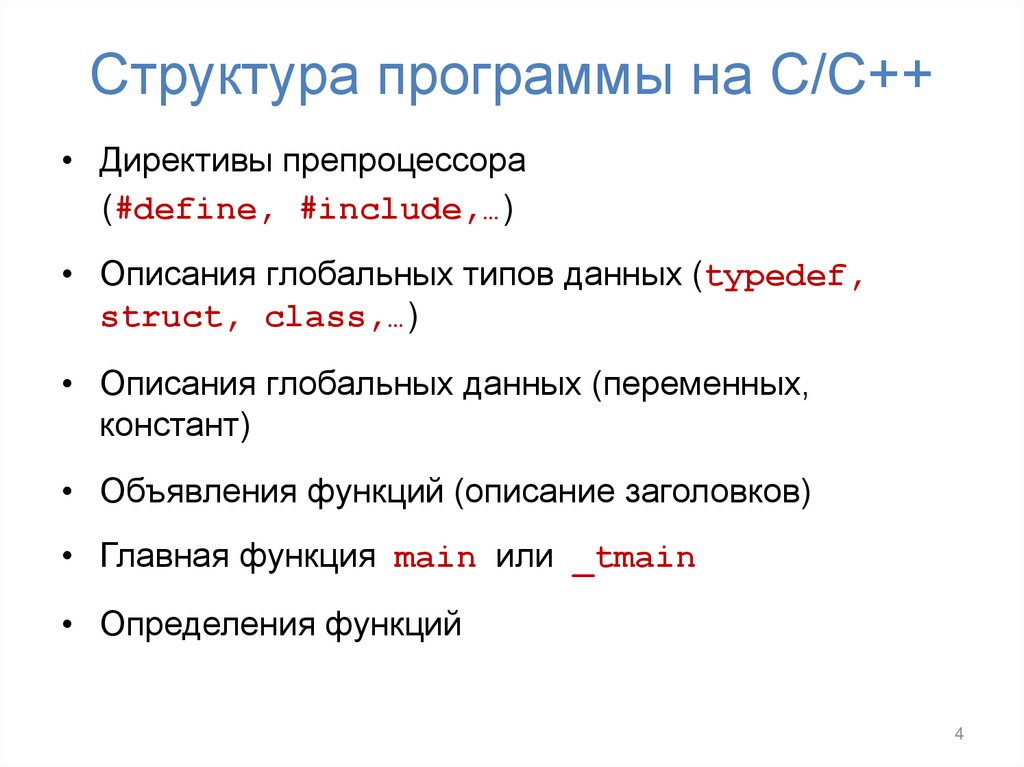 Структура программы на С/С++

• Директивы препроцессора (#define, #include,…)

• Описания глобальных типов данных (typedef, struct, class,…)

• Описания глобальных данных (переменных, констант)

• Объявления функций (описание заголовков)

• Главная функция main или _tmain

• Определения функций

4